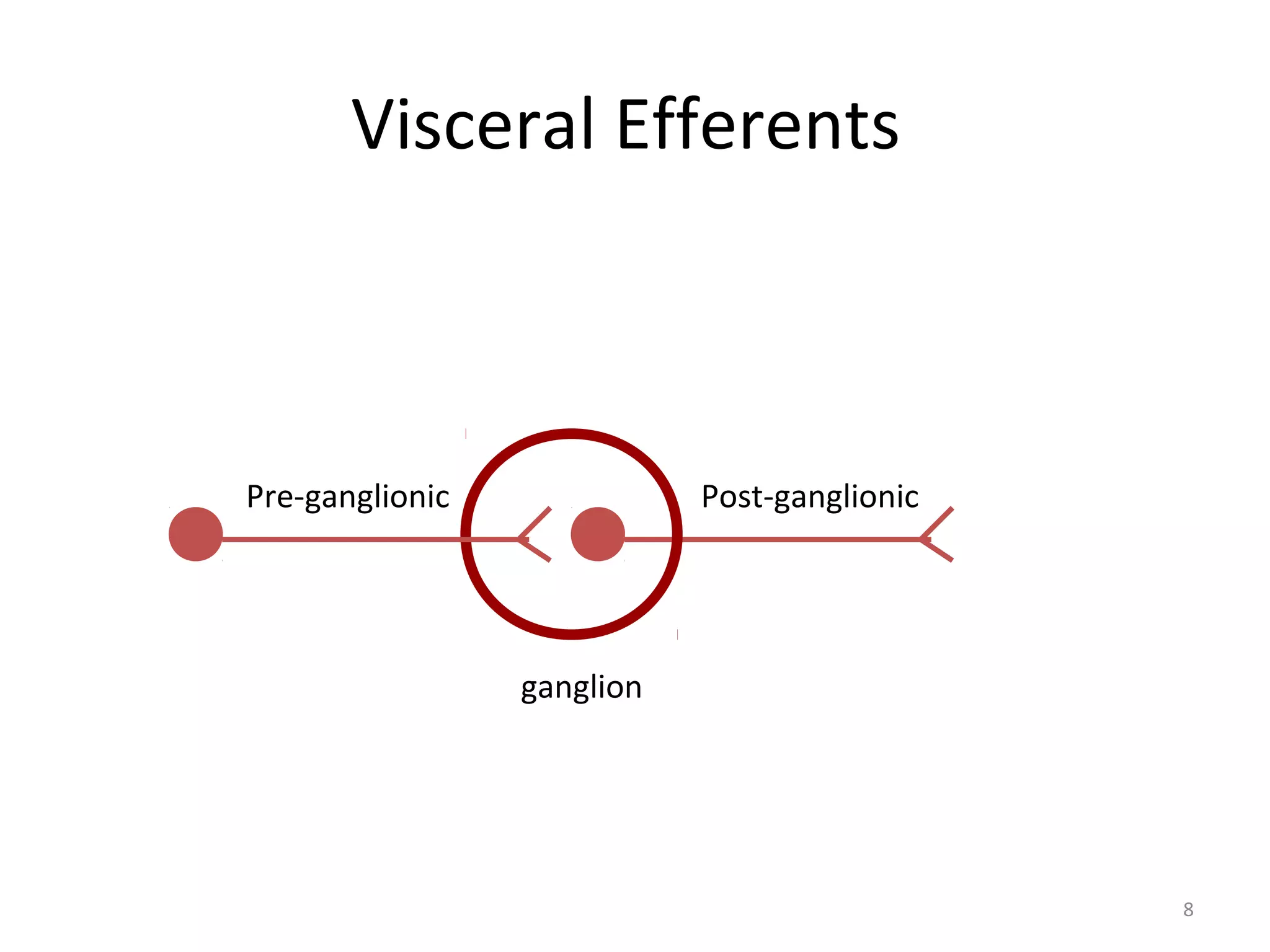 Visceral Efferents

Pre-ganglionic

Post-ganglionic

ganglion

8